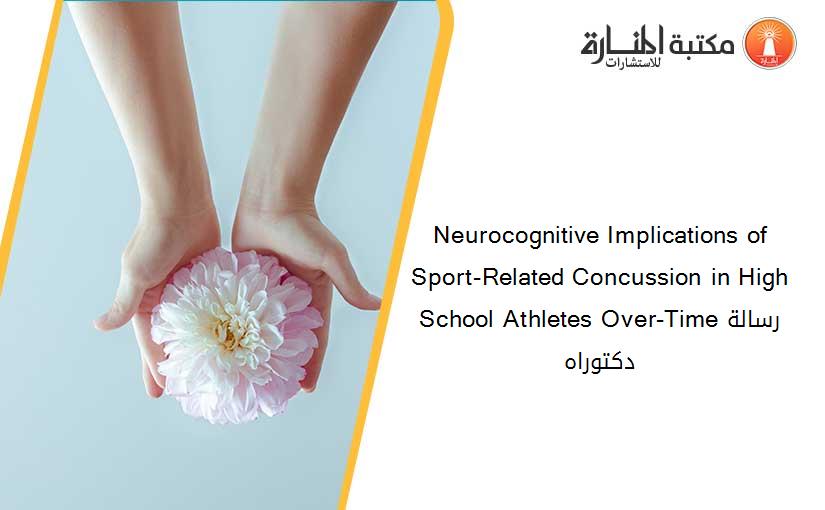 مكتبة المنارة للاستشارات

Neurocognitive Implications of Sport-Related Concussion in High School Athletes Over-Time رسالة دكتوراه